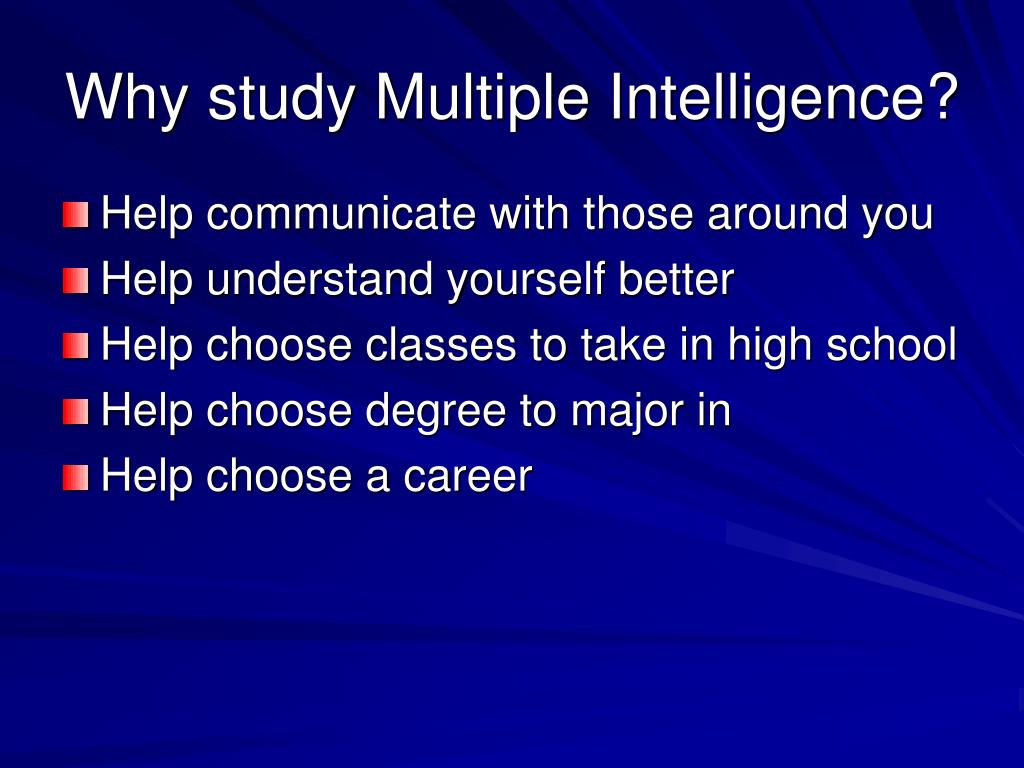 Why study Multiple Intelligence?

Help communicate with those around you
Help understand yourself better
Help choose classes to take in high school
Help choose degree to major in
Help choose a career